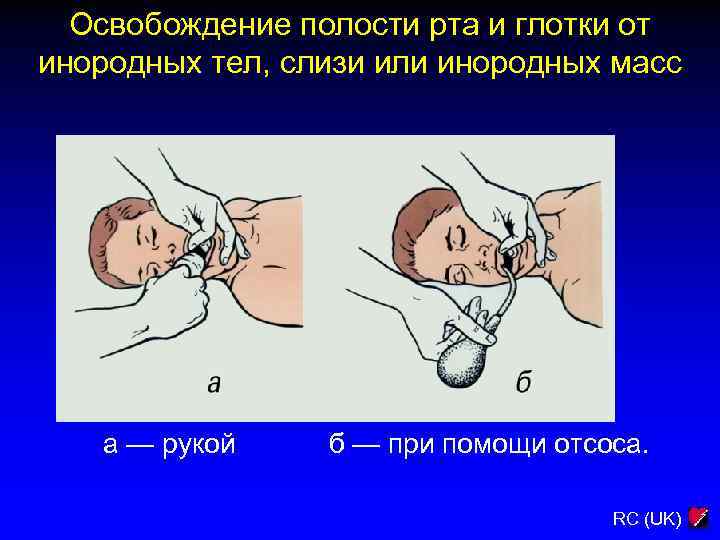 Освобождение полости рта и глотки от инородных тел, слизи или инородных масс

а

б

а — рукой

б — при помощи отсоса.

RC (UK)